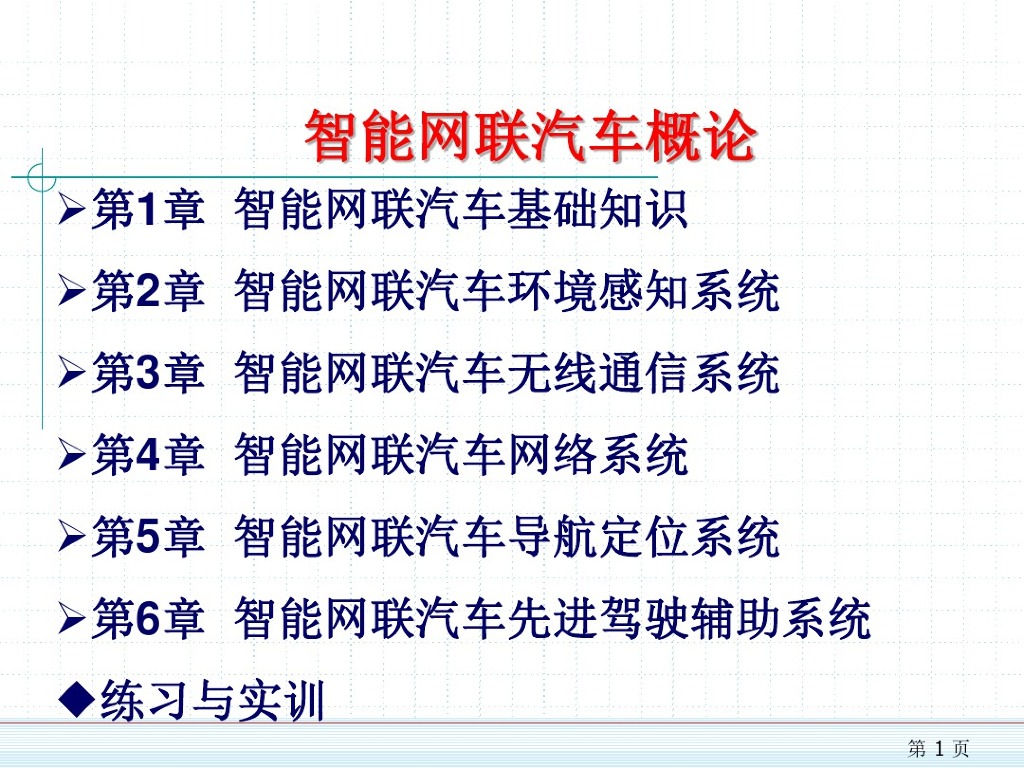 智能网联汽车概论

➢第1章 智能网联汽车基础知识

➢第2章 智能网联汽车环境感知系统

➢第3章 智能网联汽车无线通信系统

➢第4章 智能网联汽车网络系统

➢第5章 智能网联汽车导航定位系统

➢第6章 智能网联汽车先进驾驶辅助系统

◆练习与实训

第 1 页